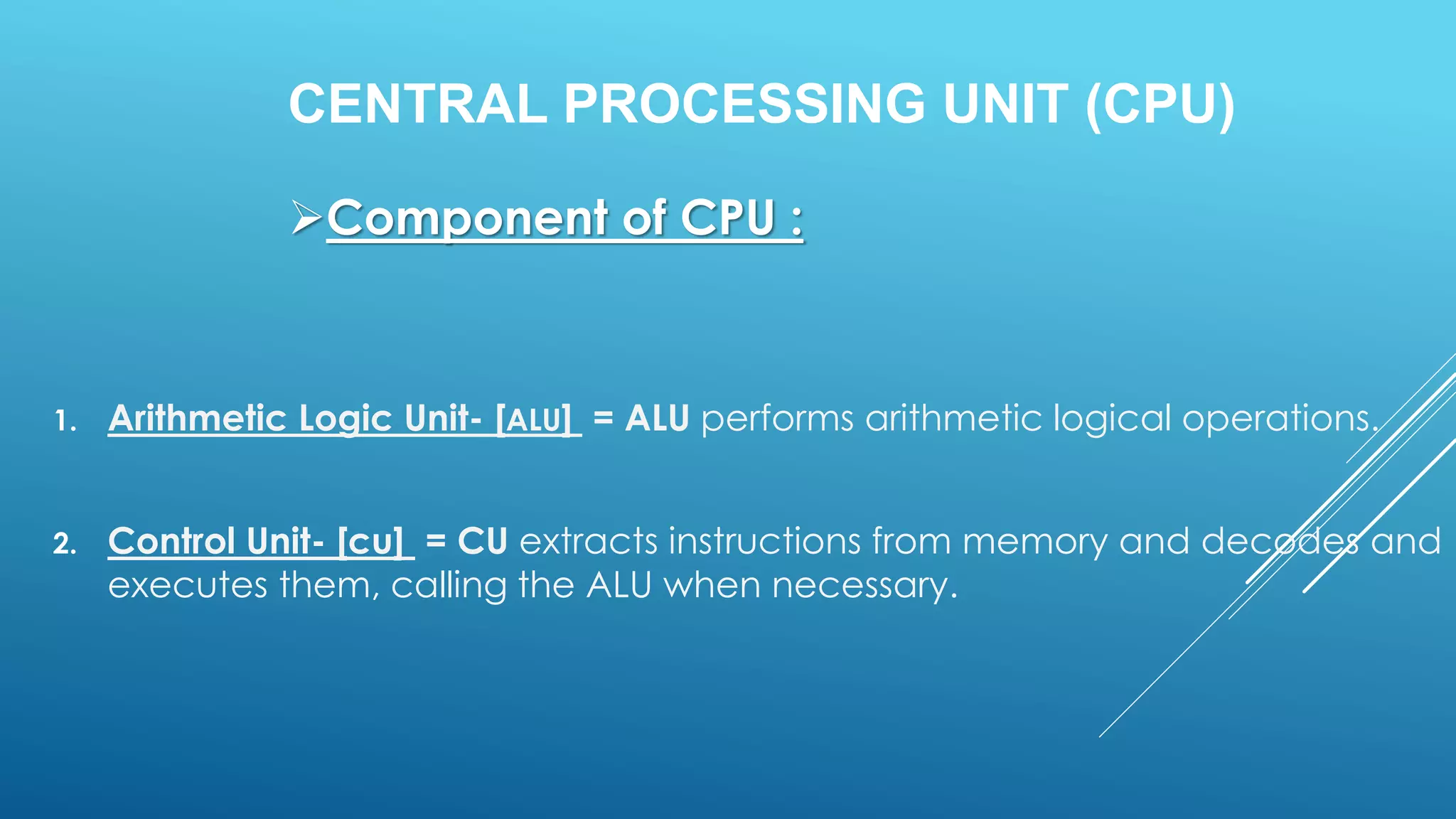 CENTRAL PROCESSING UNIT (CPU)

➢Component of CPU :

1. Arithmetic Logic Unit- [ALU] = ALU performs arithmetic logical operations.

2. Control Unit- [cu] = CU extracts instructions from memory and decodes and executes them, calling the ALU when necessary.